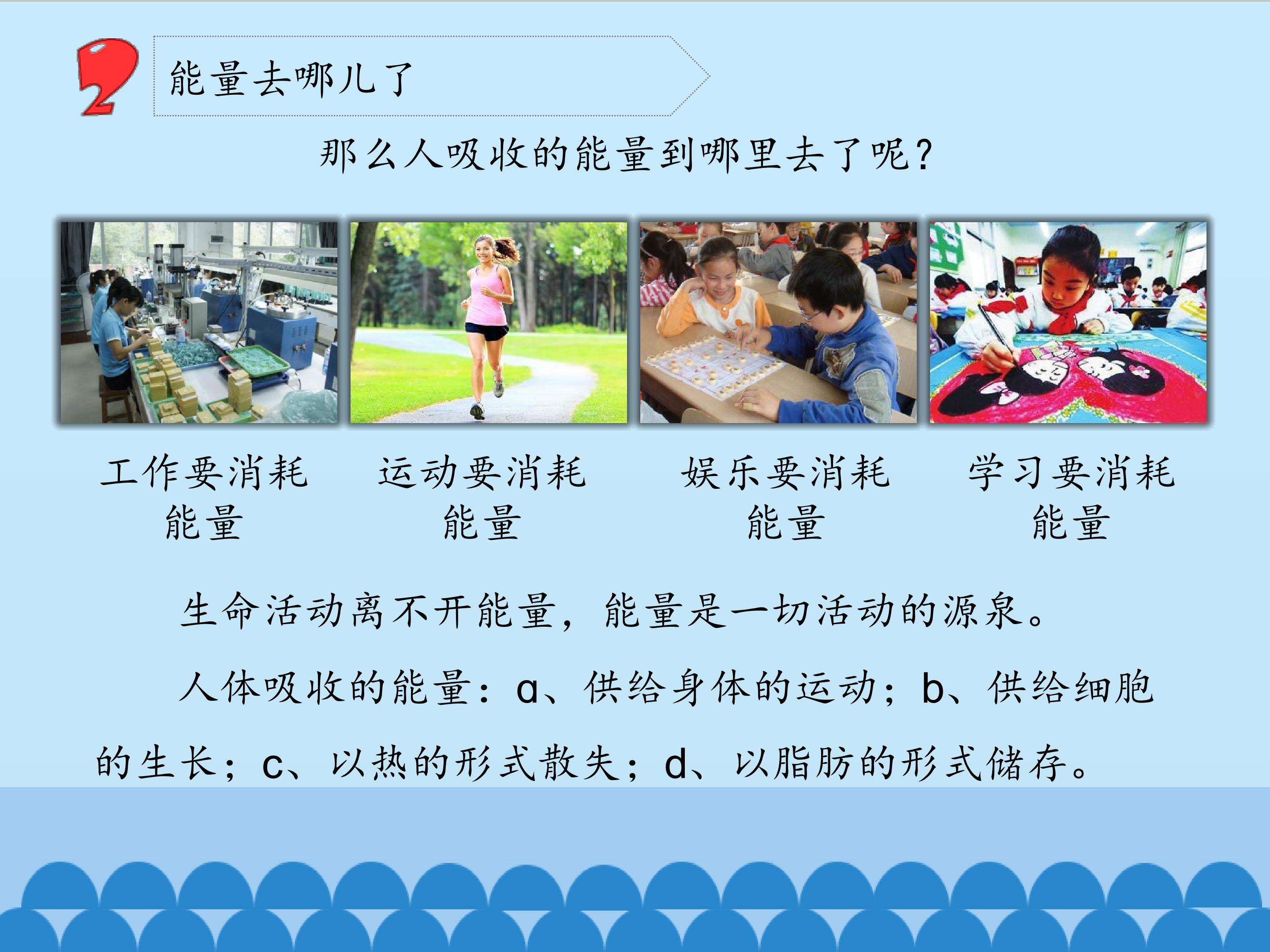 2

能量去哪儿了

那么人吸收的能量到哪里去了呢?

工作要消耗能量

运动要消耗能量

娱乐要消耗能量

学习要消耗能量

生命活动离不开能量，能量是一切活动的源泉。

人体吸收的能量：a、供给身体的运动；b、供给细胞的生长；c、以热的形式散失；d、以脂肪的形式储存。